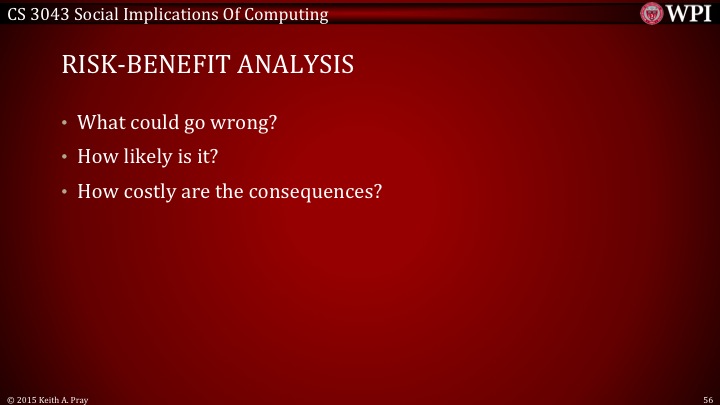 CS 3043 Social Implications Of Computing

WPI

RISK-BENEFIT ANALYSIS

• What could go wrong?
• How likely is it?
• How costly are the consequences?

© 2015 Keith A. Pray

56